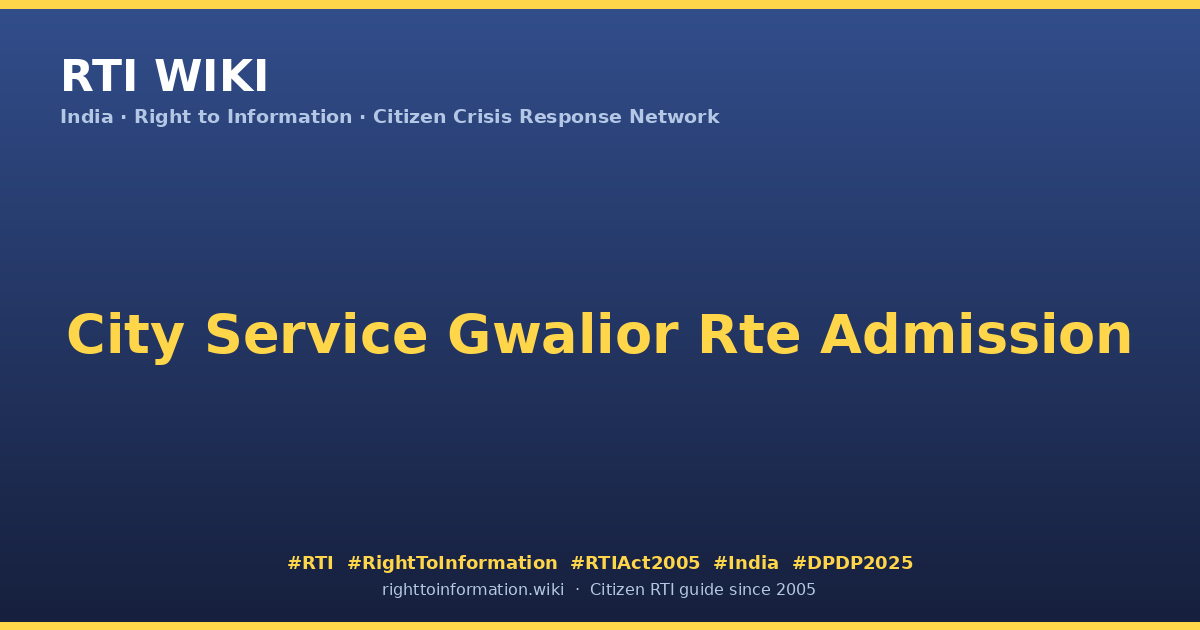 RTI WIKI
India · Right to Information · Citizen Crisis Response Network

City Service Gwalior Rte Admission

#RTI #RightToInformation #RTIAct2005 #India #DPDP2025
righttoinformation.wiki · Citizen RTI guide since 2005